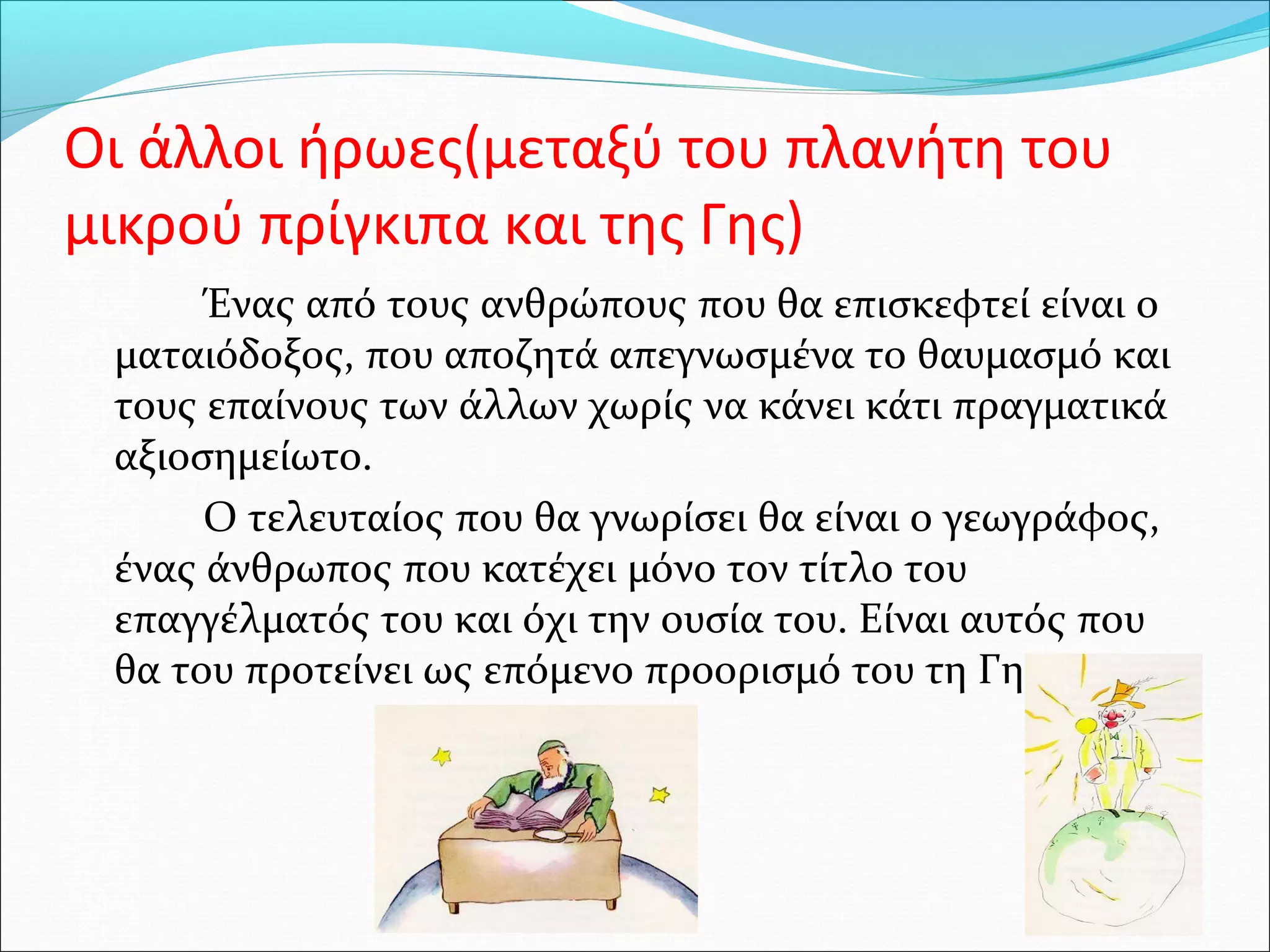 Οι άλλοι ήρωες(μεταξύ του πλανήτη του μικρού πρίγκιπα και της Γης)

Ένας από τους ανθρώπους που θα επισκεφτεί είναι ο ματαιόδοξος, που αποζητά απεγνωσμένα το θαυμασμό και τους επαίνους των άλλων χωρίς να κάνει κάτι πραγματικά αξιοσημείωτο.

Ο τελευταίος που θα γνωρίσει θα είναι ο γεωγράφος, ένας άνθρωπος που κατέχει μόνο τον τίτλο του επαγγέλματός του και όχι την ουσία του. Είναι αυτός που θα του προτείνει ως επόμενο προορισμό του τη Γη